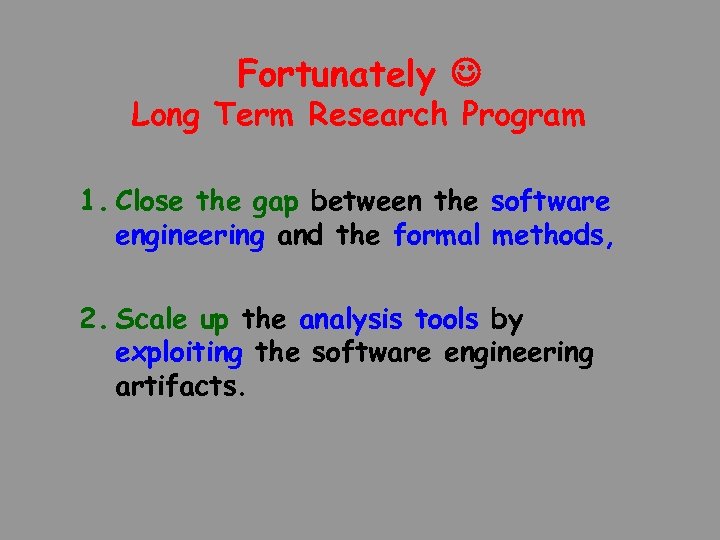 Fortunately ☺
Long Term Research Program

1. Close the gap between the software engineering and the formal methods,

2. Scale up the analysis tools by exploiting the software engineering artifacts.